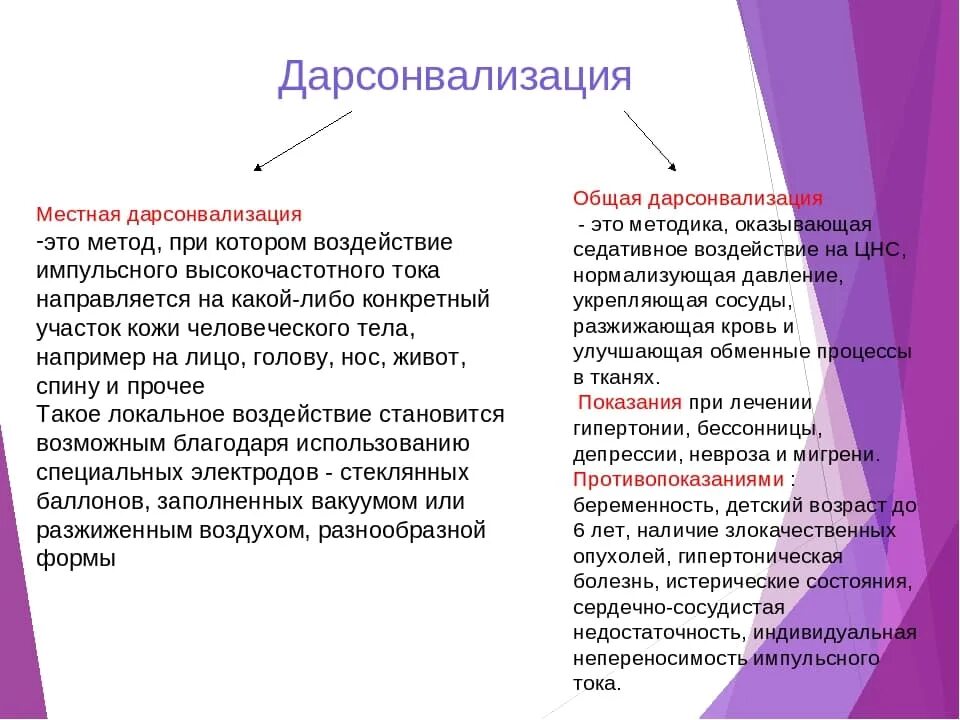 Дарсонвализация

Местная дарсонвализация
-это метод, при котором воздействие импульсного высокочастотного тока направляется на какой-либо конкретный участок кожи человеческого тела, например на лицо, голову, нос, живот, спину и прочее
Такое локальное воздействие становится возможным благодаря использованию специальных электродов - стеклянных баллонов, заполненных вакуумом или разжиженным воздухом, разнообразной формы

Общая дарсонвализация
- это методика, оказывающая седативное воздействие на ЦНС, нормализующая давление, укрепляющая сосуды, разжижающая кровь и улучшающая обменные процессы в тканях.
Показания при лечении гипертонии, бессонницы, депрессии, невроза и мигрени.
Противопоказаниями : беременность, детский возраст до 6 лет, наличие злокачественных опухолей, гипертоническая болезнь, истерические состояния, сердечно-сосудистая недостаточность, индивидуальная непереносимость импульсного тока.